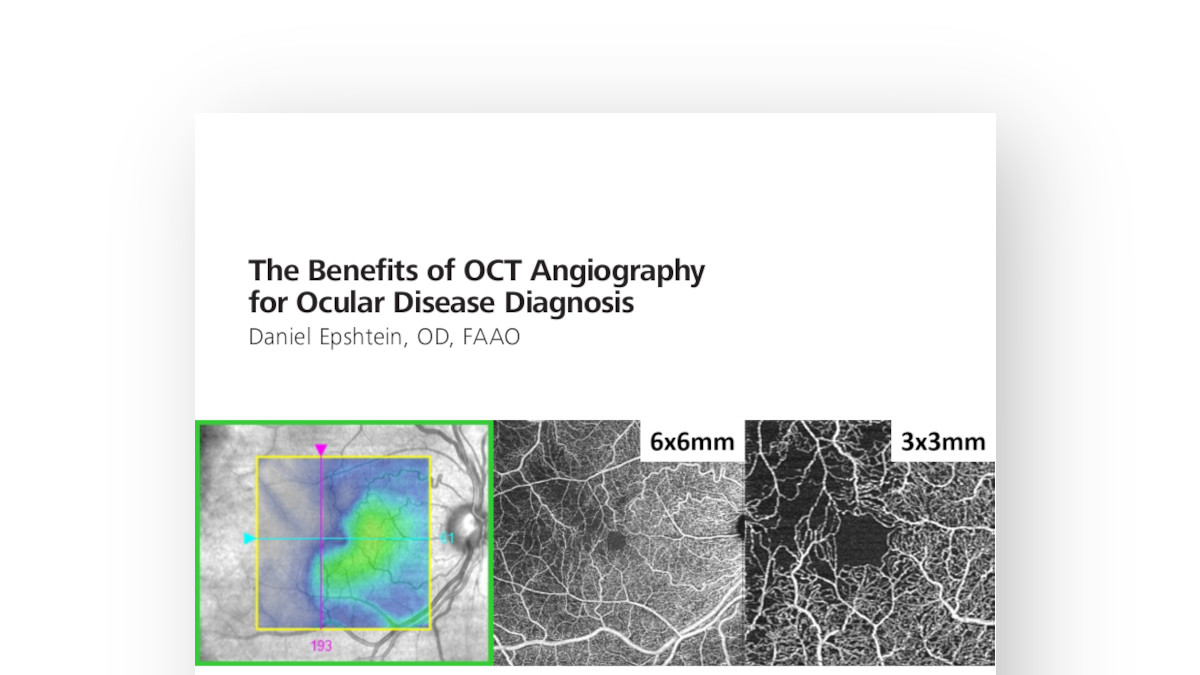 The Benefits of OCT Angiography for Ocular Disease Diagnosis
Daniel Epshtein, OD, FAAO

11

193

6x6mm

3x3mm